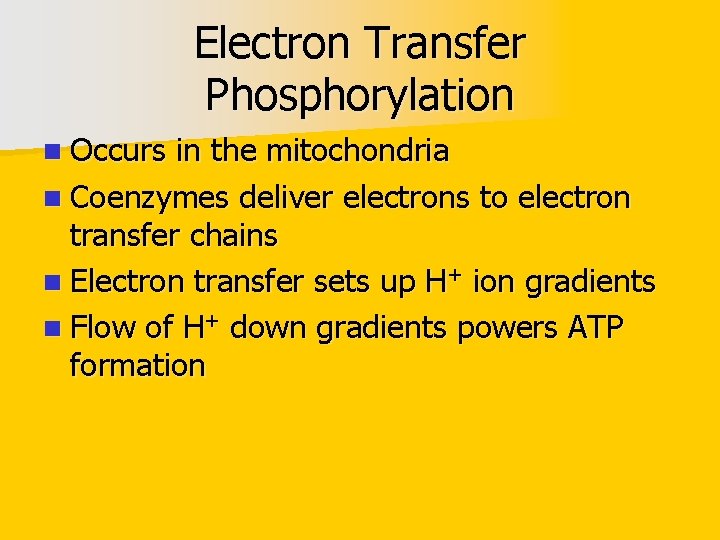 Electron Transfer Phosphorylation

- Occurs in the mitochondria
- Coenzymes deliver electrons to electron transfer chains
- Electron transfer sets up $H^+$ ion gradients
- Flow of $H^+$ down gradients powers ATP formation